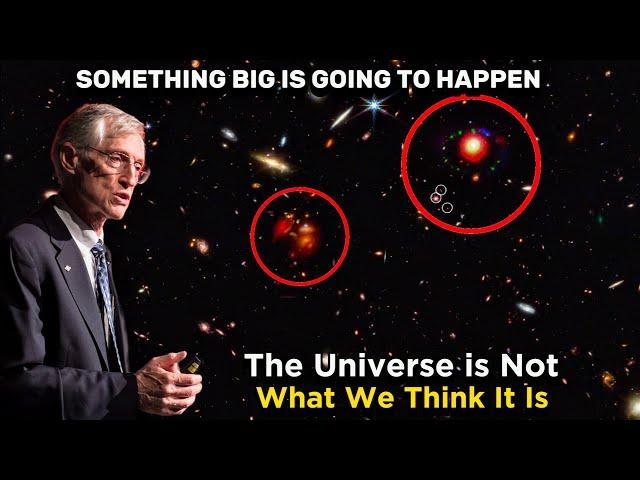 SOMETHING BIG IS GOING TO HAPPEN

The Universe is Not
What We Think It Is